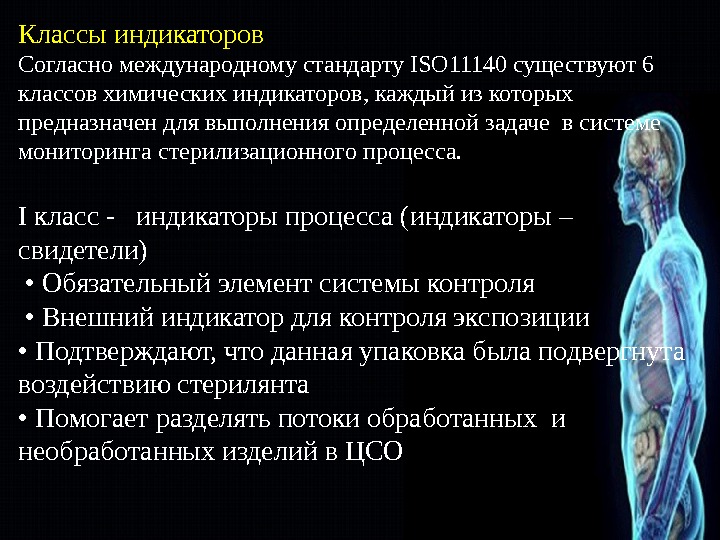 Классы индикаторов
Согласно международному стандарту ISO11140 существуют 6 классов химических индикаторов, каждый из которых предназначен для выполнения определенной задаче в системе мониторинга стерилизационного процесса.

I класс - индикаторы процесса (индикаторы – свидетели)
• Обязательный элемент системы контроля
• Внешний индикатор для контроля экспозиции
• Подтверждают, что данная упаковка была подвергнута воздействию стерилянта
• Помогает разделять потоки обработанных и необработанных изделий в ЦСО